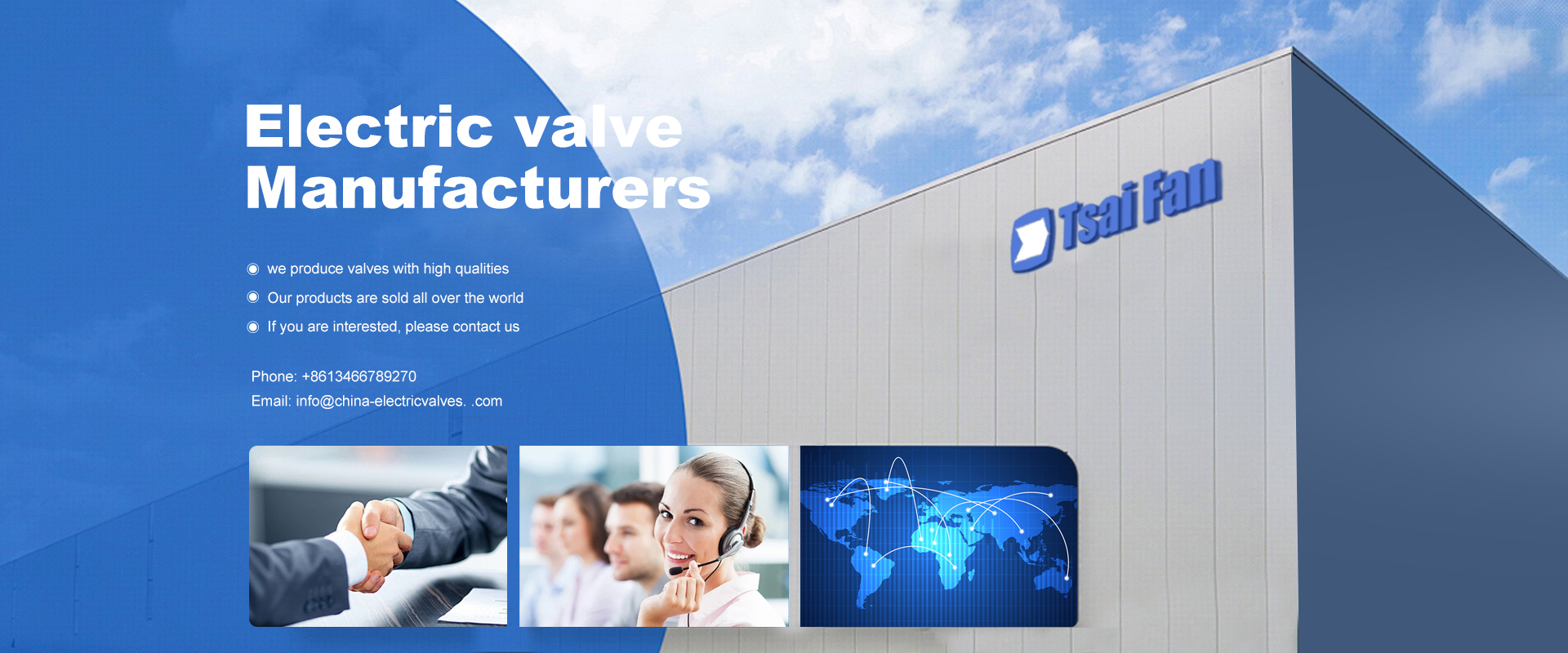 Electric valve Manufacturers

we produce valves with high qualities

Our products are sold all over the world

If you are interested, please contact us

Phone: +8613466789270

Email: info@china-electricvalves. .com

Tsai Fan